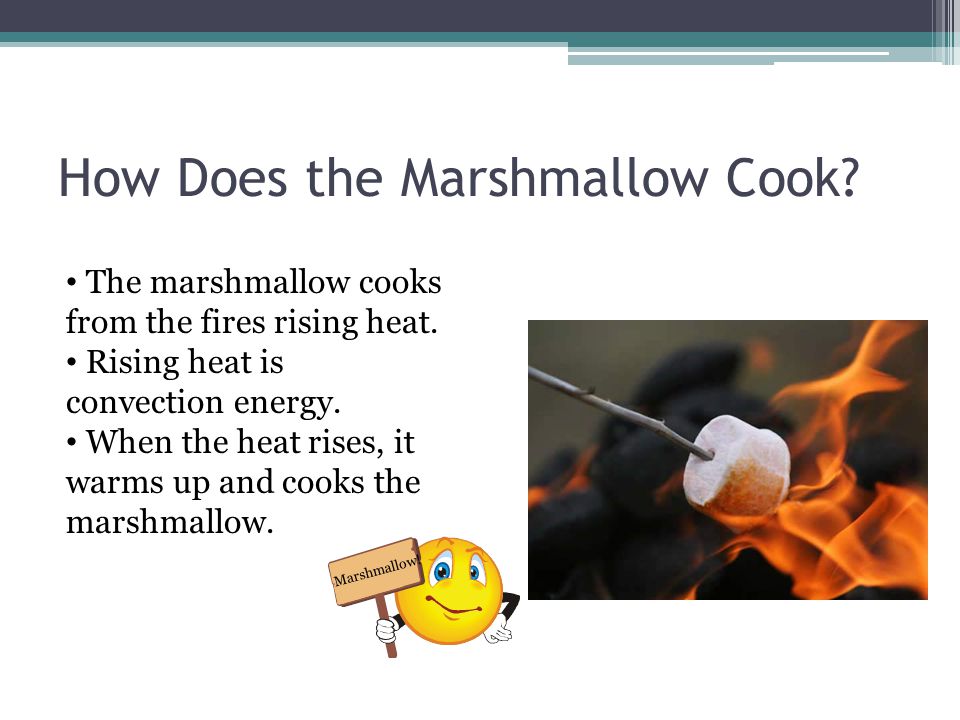 How Does the Marshmallow Cook?

• The marshmallow cooks from the fires rising heat.
• Rising heat is convection energy.
• When the heat rises, it warms up and cooks the marshmallow.

Marshmallow